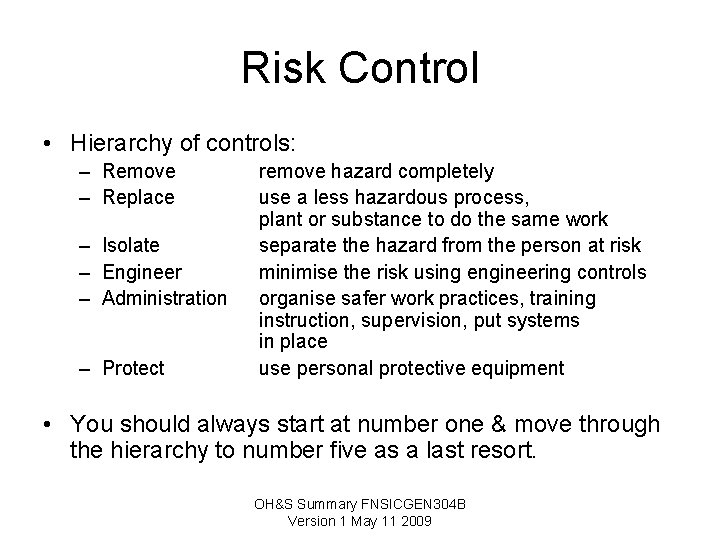 Risk Control

• Hierarchy of controls:
– Remove remove hazard completely
– Replace use a less hazardous process, plant or substance to do the same work
– Isolate separate the hazard from the person at risk
– Engineer minimise the risk using engineering controls
– Administration organise safer work practices, training instruction, supervision, put systems in place
– Protect use personal protective equipment

• You should always start at number one & move through the hierarchy to number five as a last resort.

OH&S Summary FNSICGEN304B
Version 1 May 11 2009